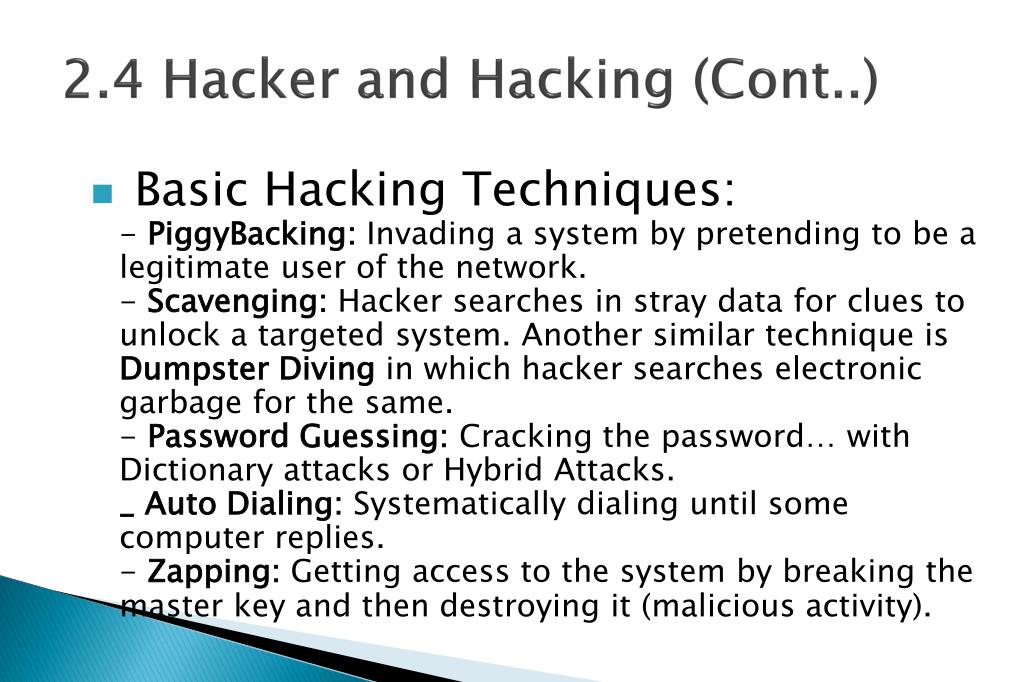 2.4 Hacker and Hacking (Cont..)

Basic Hacking Techniques:

- PiggyBacking: Invading a system by pretending to be a legitimate user of the network.
- Scavenging: Hacker searches in stray data for clues to unlock a targeted system. Another similar technique is Dumpster Diving in which hacker searches electronic garbage for the same.
- Password Guessing: Cracking the password… with Dictionary attacks or Hybrid Attacks.
_ Auto Dialing: Systematically dialing until some computer replies.
- Zapping: Getting access to the system by breaking the master key and then destroying it (malicious activity).